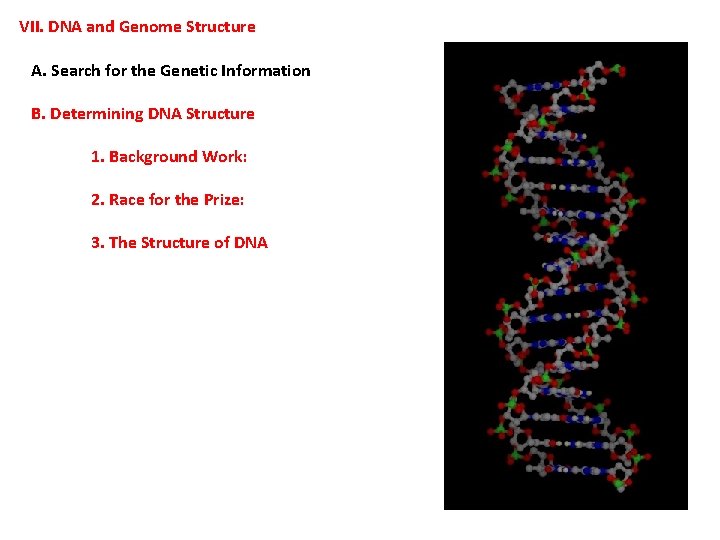 VII. DNA and Genome Structure

A. Search for the Genetic Information

B. Determining DNA Structure

1. Background Work:

2. Race for the Prize:

3. The Structure of DNA